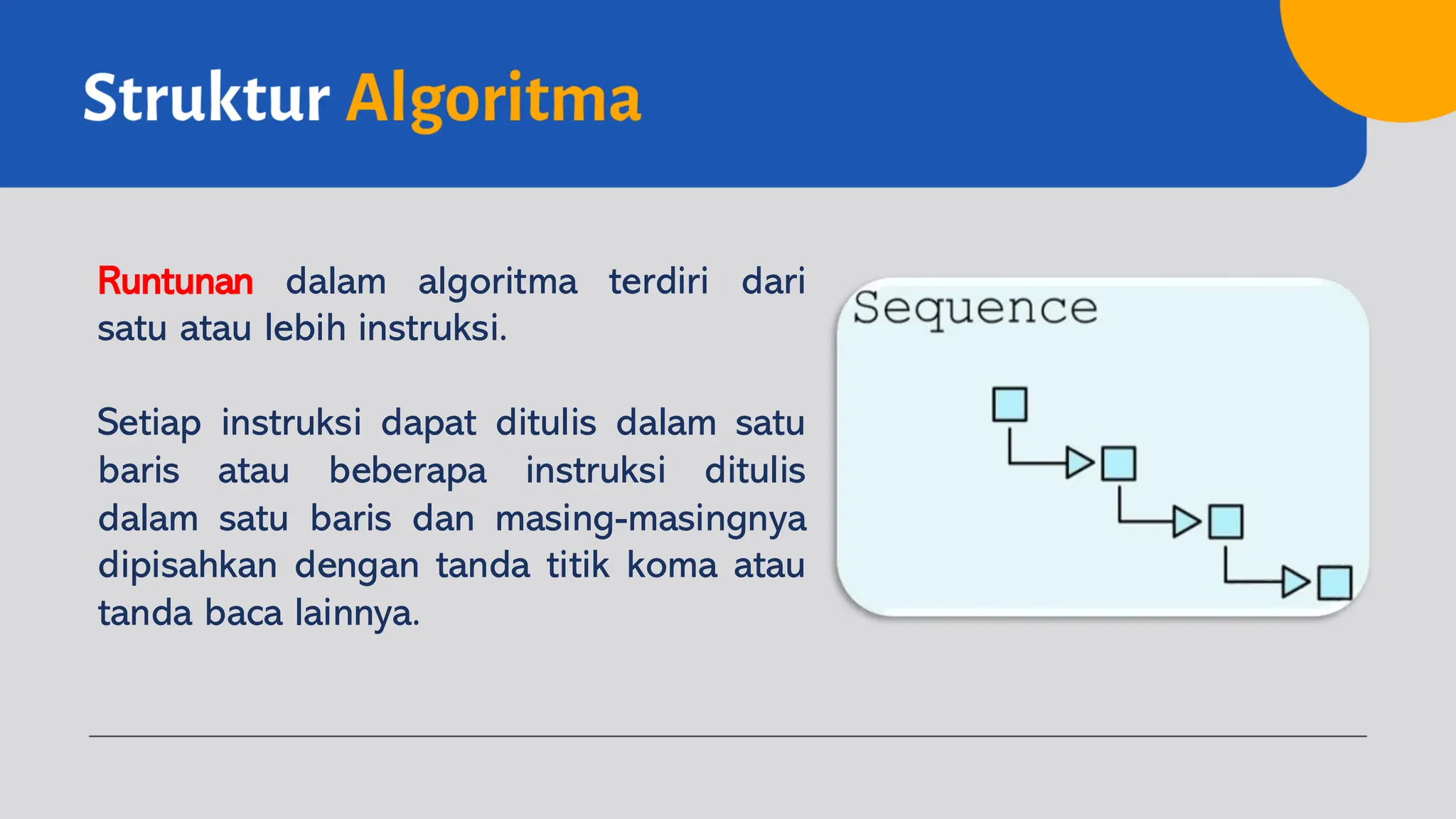 Struktur Algoritma

Runtunan dalam algoritma terdiri dari satu atau lebih instruksi.

Setiap instruksi dapat ditulis dalam satu baris atau beberapa instruksi ditulis dalam satu baris dan masing-masingnya dipisahkan dengan tanda titik koma atau tanda baca lainnya.

Sequence